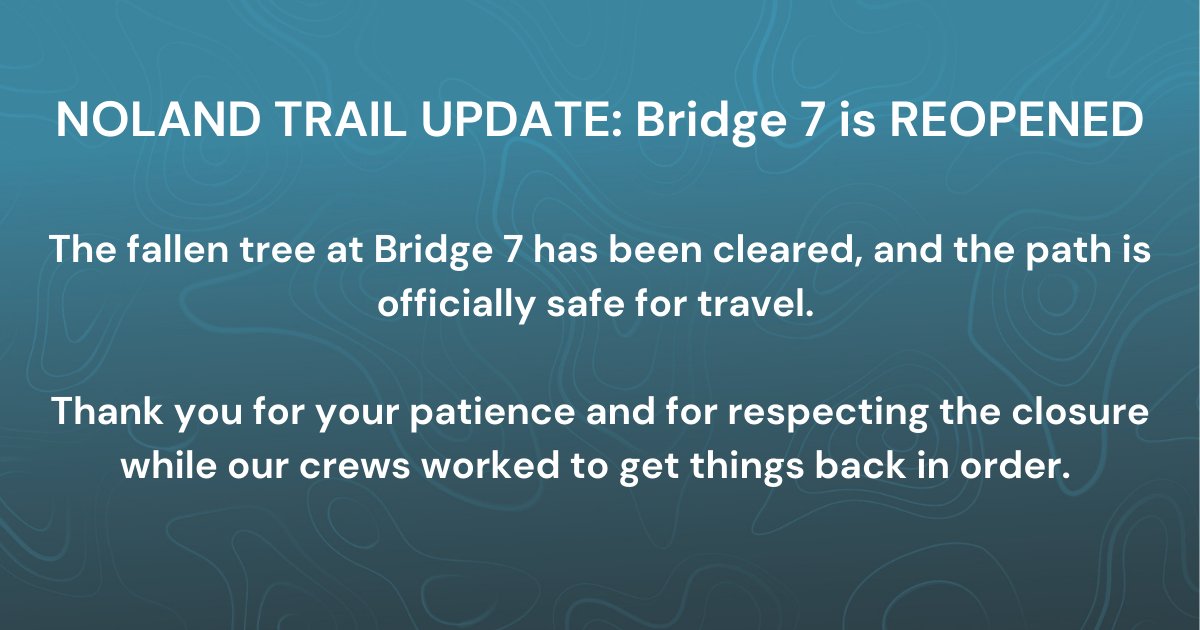 NOLAND TRAIL UPDATE: Bridge 7 is REOPENED

The fallen tree at Bridge 7 has been cleared, and the path is officially safe for travel.

Thank you for your patience and for respecting the closure while our crews worked to get things back in order.